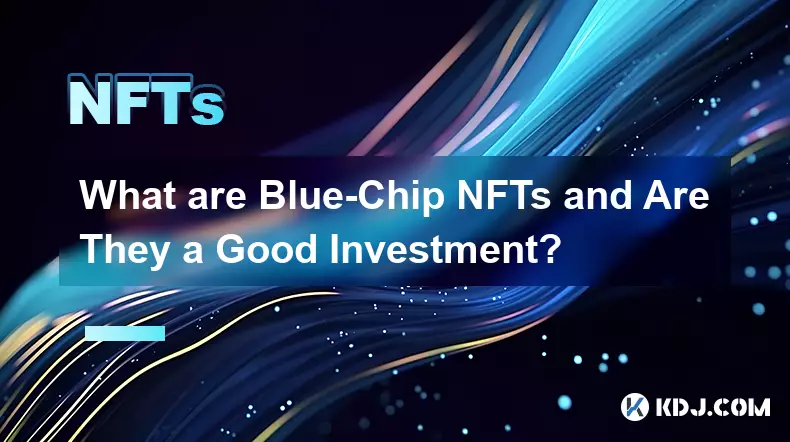 NFTs

What are Blue-Chip NFTs and Are They a Good Investment?

KDJ.COM